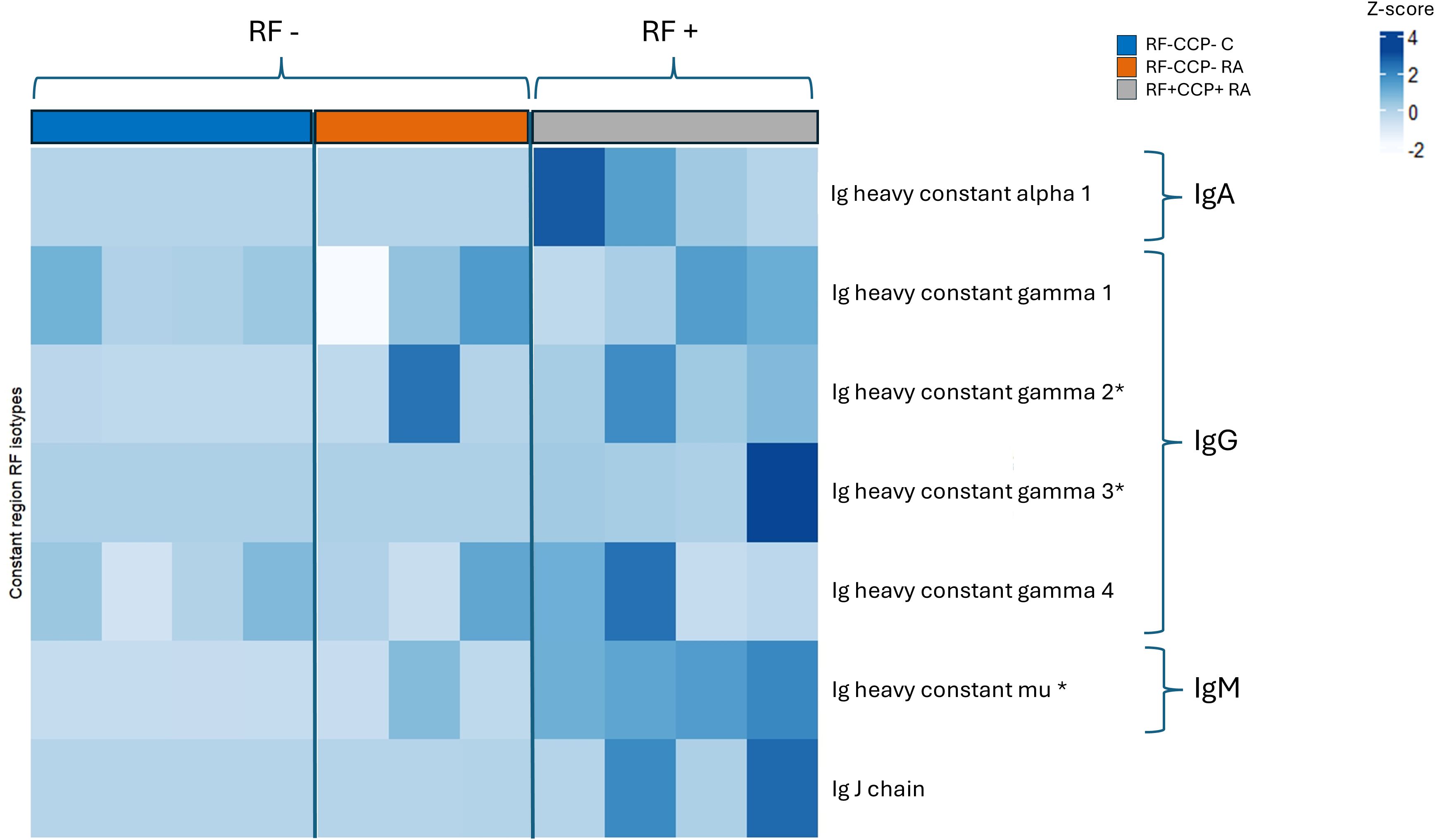 RF -

RF +

RF-CCP- C
RF-CCP- RA
RF+CCP+ RA

Z-score
4
2
0
-2

Constant region RF isotypes

Ig heavy constant alpha 1
Ig heavy constant gamma 1
Ig heavy constant gamma 2*
Ig heavy constant gamma 3*
Ig heavy constant gamma 4
Ig heavy constant mu *
Ig J chain

IgA
IgG
IgM